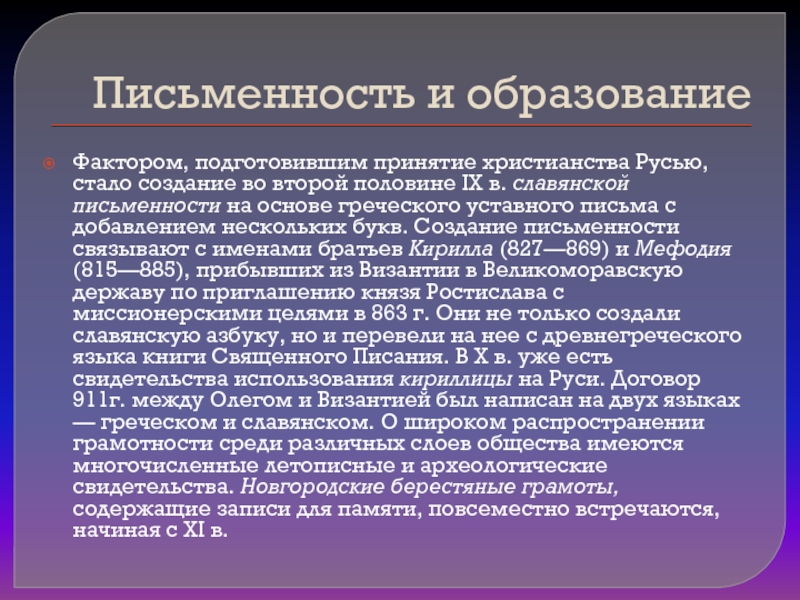 Письменность и образование

Фактором, подготовившим принятие христианства Русью, стало создание во второй половине IX в. славянской письменности на основе греческого уставного письма с добавлением нескольких букв. Создание письменности связывают с именами братьев Кирилла (827—869) и Мефодия (815—885), прибывших из Византии в Великоморавскую державу по приглашению князя Ростислава с миссионерскими целями в 863 г. Они не только создали славянскую азбуку, но и перевели на нее с древнегреческого языка книги Священного Писания. В X в. уже есть свидетельства использования кириллицы на Руси. Договор 911г. между Олегом и Византией был написан на двух языках — греческом и славянском. О широком распространении грамотности среди различных слоев общества имеются многочисленные летописные и археологические свидетельства. Новгородские берестяные грамоты, содержащие записи для памяти, повсеместно встречаются, начиная с XI в.